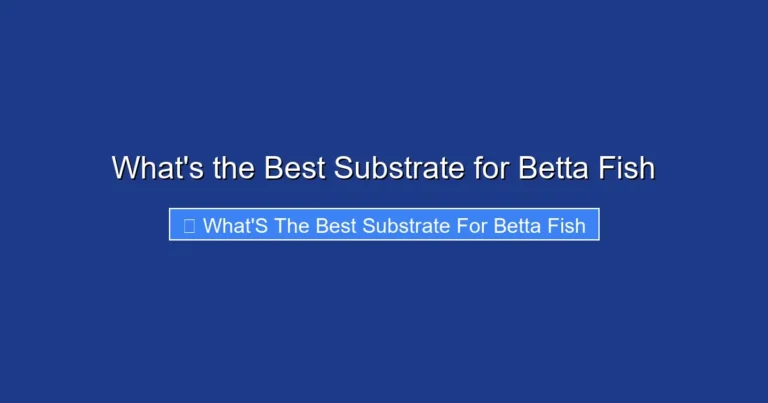 What's the Best Substrate for Betta Fish

What'S The Best Substrate For Betta Fish